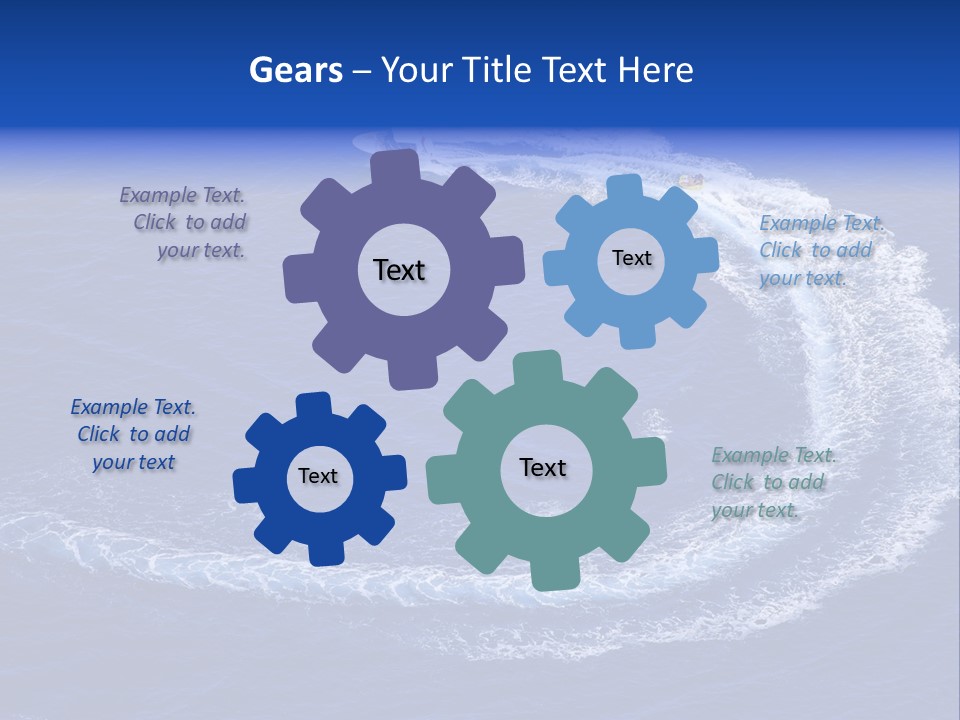 Gears – Your Title Text Here

Example Text. Click to add your text.

Text

Text

Example Text. Click to add your text.

Example Text. Click to add your text

Text

Text

Example Text. Click to add your text.